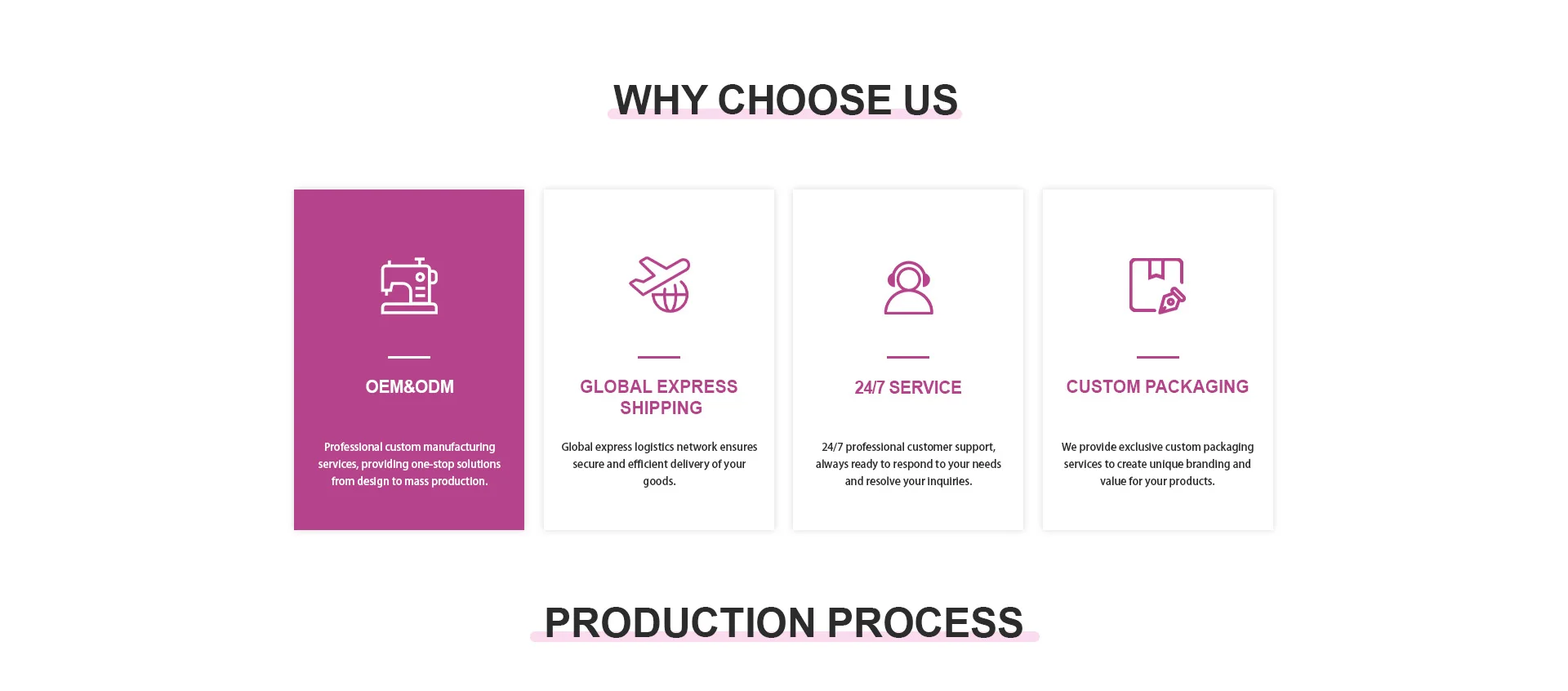 WHY CHOOSE US

OEM&ODM

Professional custom manufacturing services, providing one-stop solutions from design to mass production.

GLOBAL EXPRESS SHIPPING

Global express logistics network ensures secure and efficient delivery of your goods.

24/7 SERVICE

24/7 professional customer support, always ready to respond to your needs and resolve your inquiries.

CUSTOM PACKAGING

We provide exclusive custom packaging services to create unique branding and value for your products.

PRODUCTION PROCESS